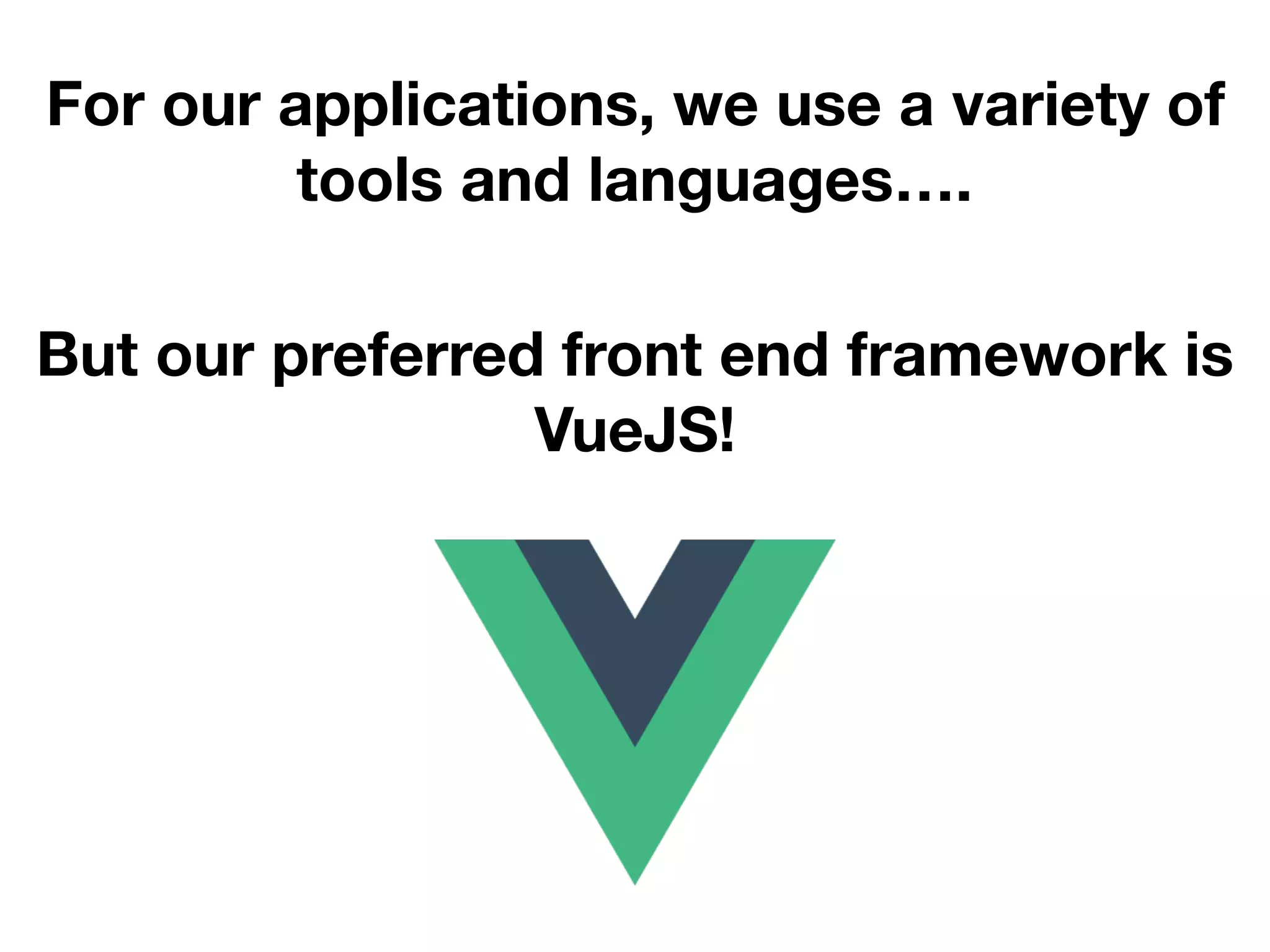 For our applications, we use a variety of tools and languages….

But our preferred front end framework is VueJS!